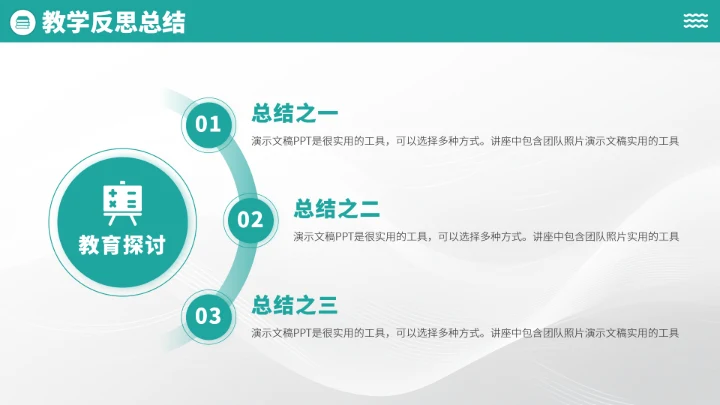 教学反思总结

教育探讨

01
总结之一
演示文稿PPT是很实用的工具，可以选择多种方式。讲座中包含团队照片演示文稿实用的工具

02
总结之二
演示文稿PPT是很实用的工具，可以选择多种方式。讲座中包含团队照片实用的工具

03
总结之三
演示文稿PPT是很实用的工具，可以选择多种方式。讲座中包含团队照片演示文稿实用的工具